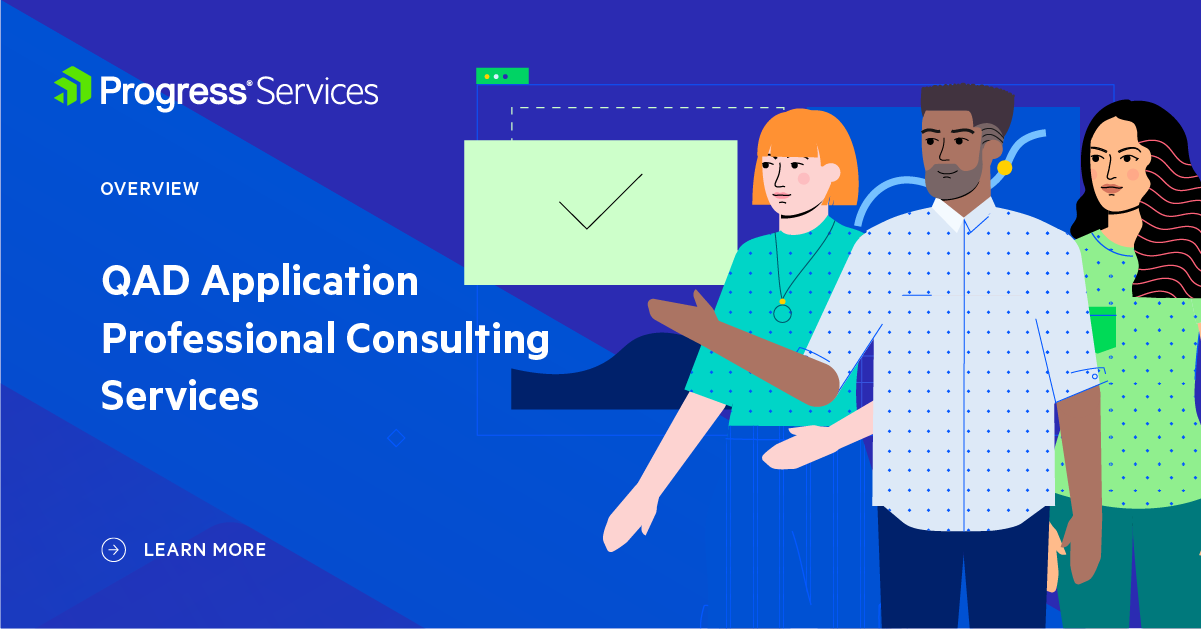 Progress® Services

OVERVIEW

QAD Application Professional Consulting Services

LEARN MORE